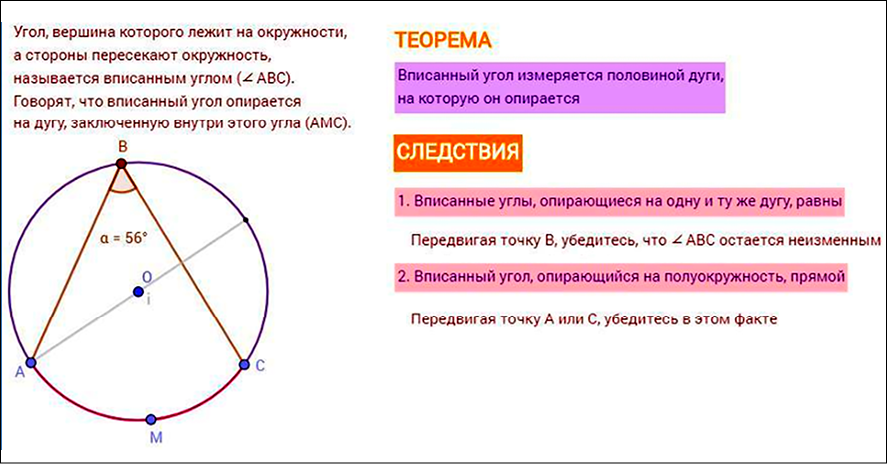 Угол, вершина которого лежит на окружности, а стороны пересекают окружность, называется вписанным углом ($\angle$ ABC). Говорят, что вписанный угол опирается на дугу, заключенную внутри этого угла (AMC).

B

α = 56°

O
i

A

C

M

ТЕОРЕМА

Вписанный угол измеряется половиной дуги, на которую он опирается

СЛЕДСТВИЯ

1. Вписанные углы, опирающиеся на одну и ту же дугу, равны

Передвигая точку B, убедитесь, что $\angle$ ABC остается неизменным

2. Вписанный угол, опирающийся на полуокружность, прямой

Передвигая точку A или C, убедитесь в этом факте